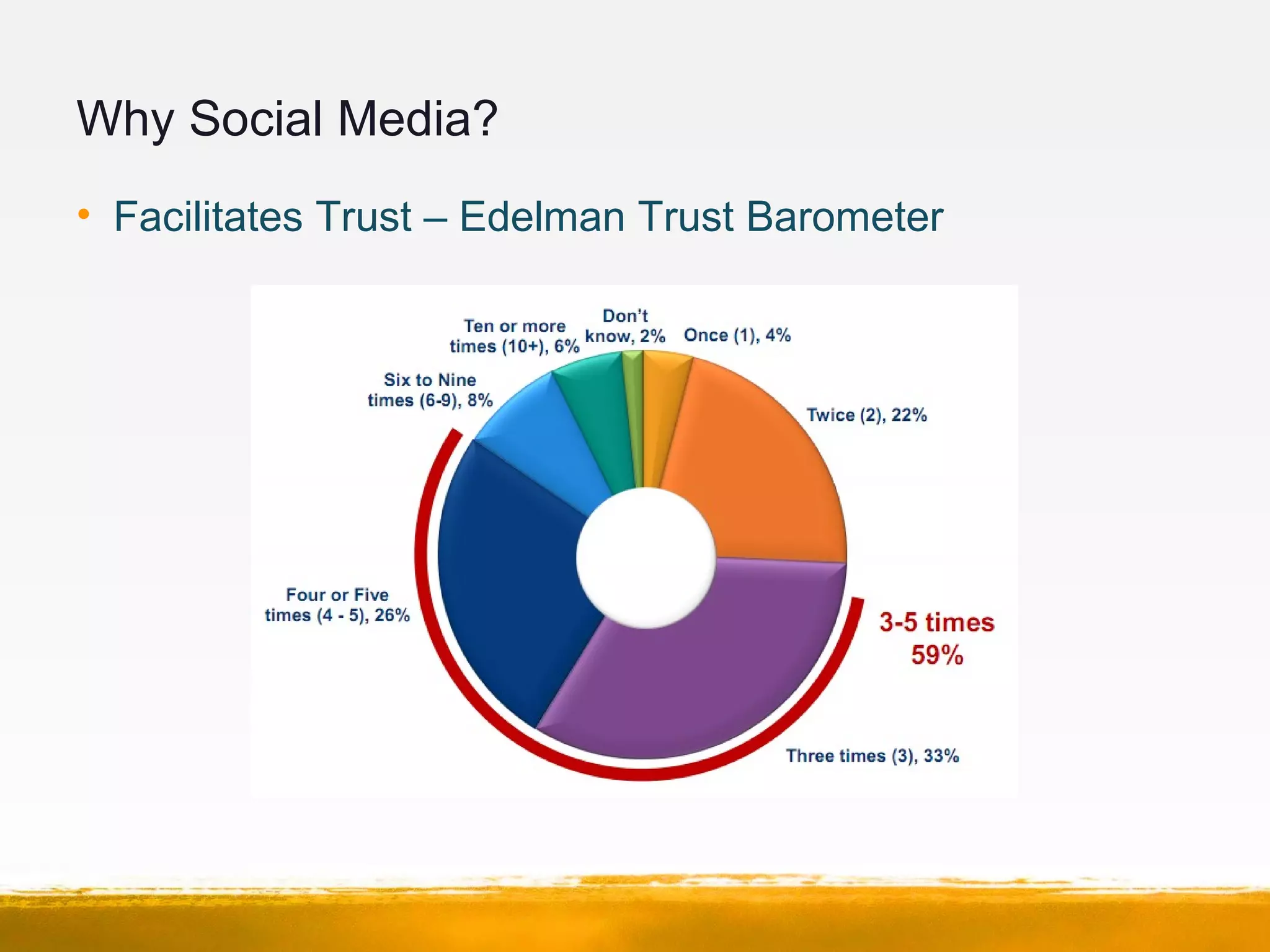 Why Social Media?

• Facilitates Trust – Edelman Trust Barometer

Ten or more times (10+), 6%

Don't know, 2%

Once (1), 4%

Six to Nine times (6-9), 8%

Twice (2), 22%

Four or Five times (4 - 5), 26%

3-5 times 59%

Three times (3), 33%